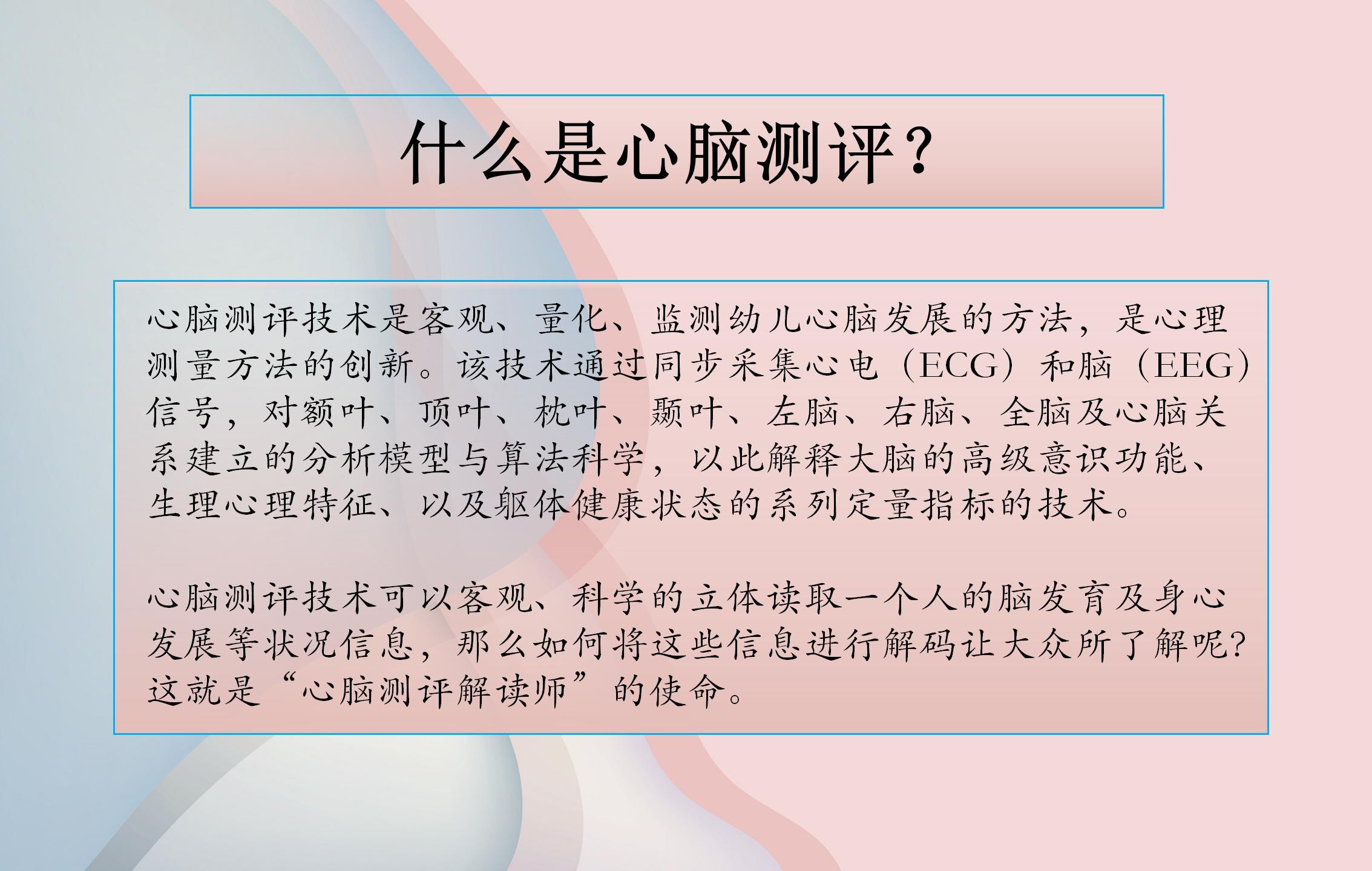 什么是心脑测评？

心脑测评技术是客观、量化、监测幼儿心脑发展的方法，是心理测量方法的创新。该技术通过同步采集心电（ECG）和脑（EEG）信号，对额叶、顶叶、枕叶、颞叶、左脑、右脑、全脑及心脑关系建立的分析模型与算法科学，以此解释大脑的高级意识功能、生理心理特征、以及躯体健康状态的系列定量指标的技术。

心脑测评技术可以客观、科学的立体读取一个人的脑发育及身心发展等状况信息，那么如何将这些信息进行解码让大众所了解呢？这就是“心脑测评解读师”的使命。